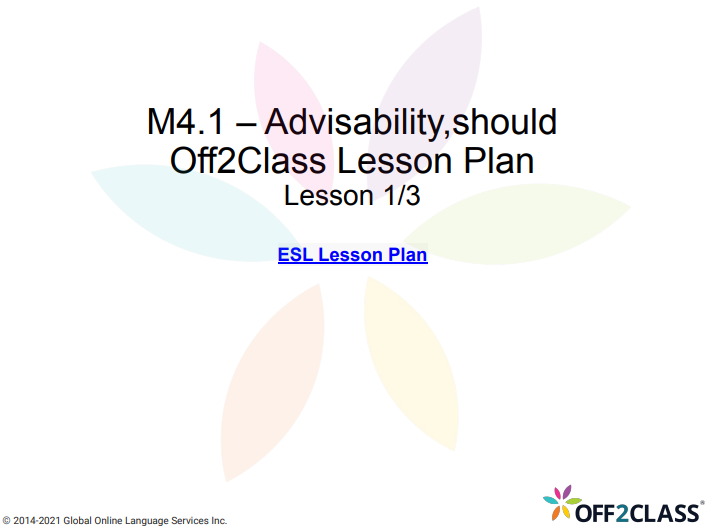 M4.1 – Advisability,should
Off2Class Lesson Plan
Lesson 1/3

ESL Lesson Plan

© 2014-2021 Global Online Language Services Inc.

OFF2CLASS®